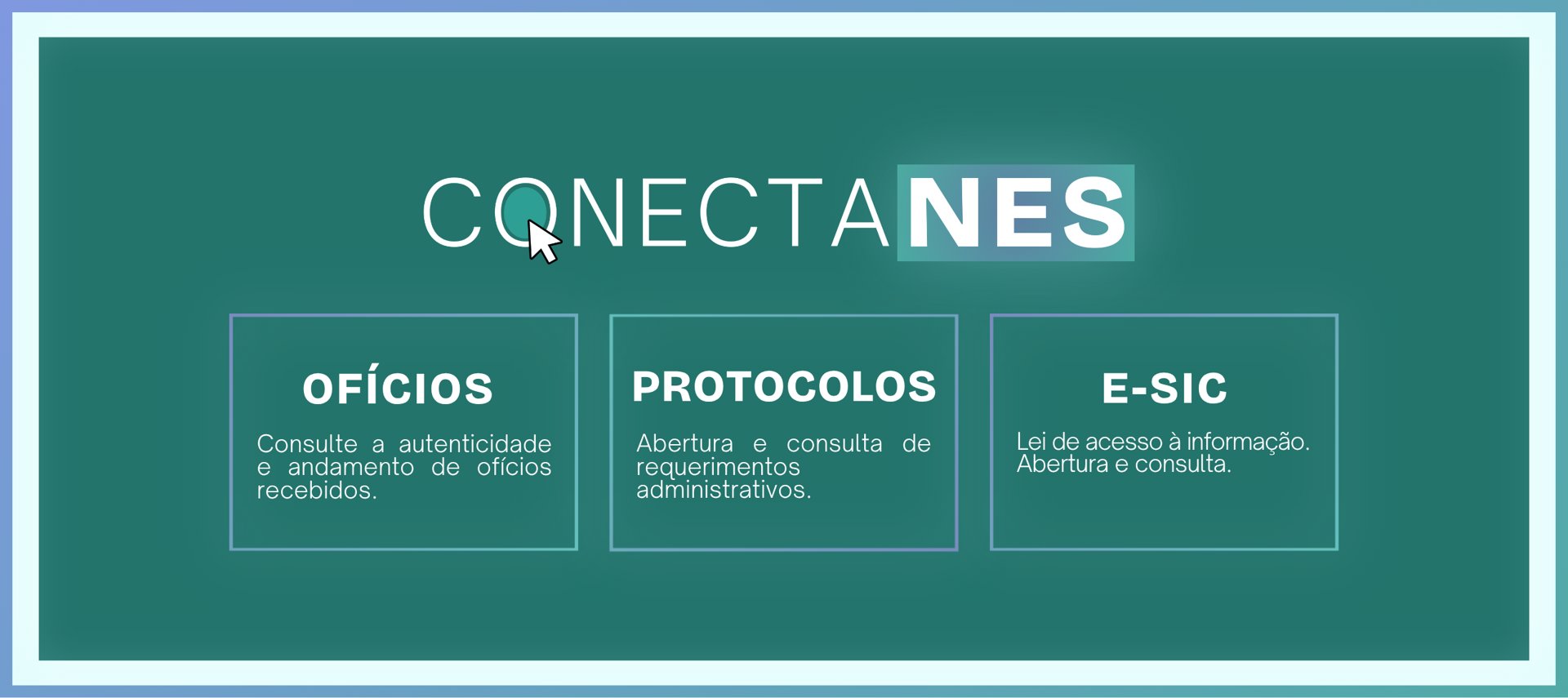 CONECTANES

OFÍCIOS

Consulte a autenticidade e andamento de ofícios recebidos.

PROTOCOLOS

Abertura e consulta de requerimentos administrativos.

E-SIC

Lei de acesso à informação. Abertura e consulta.